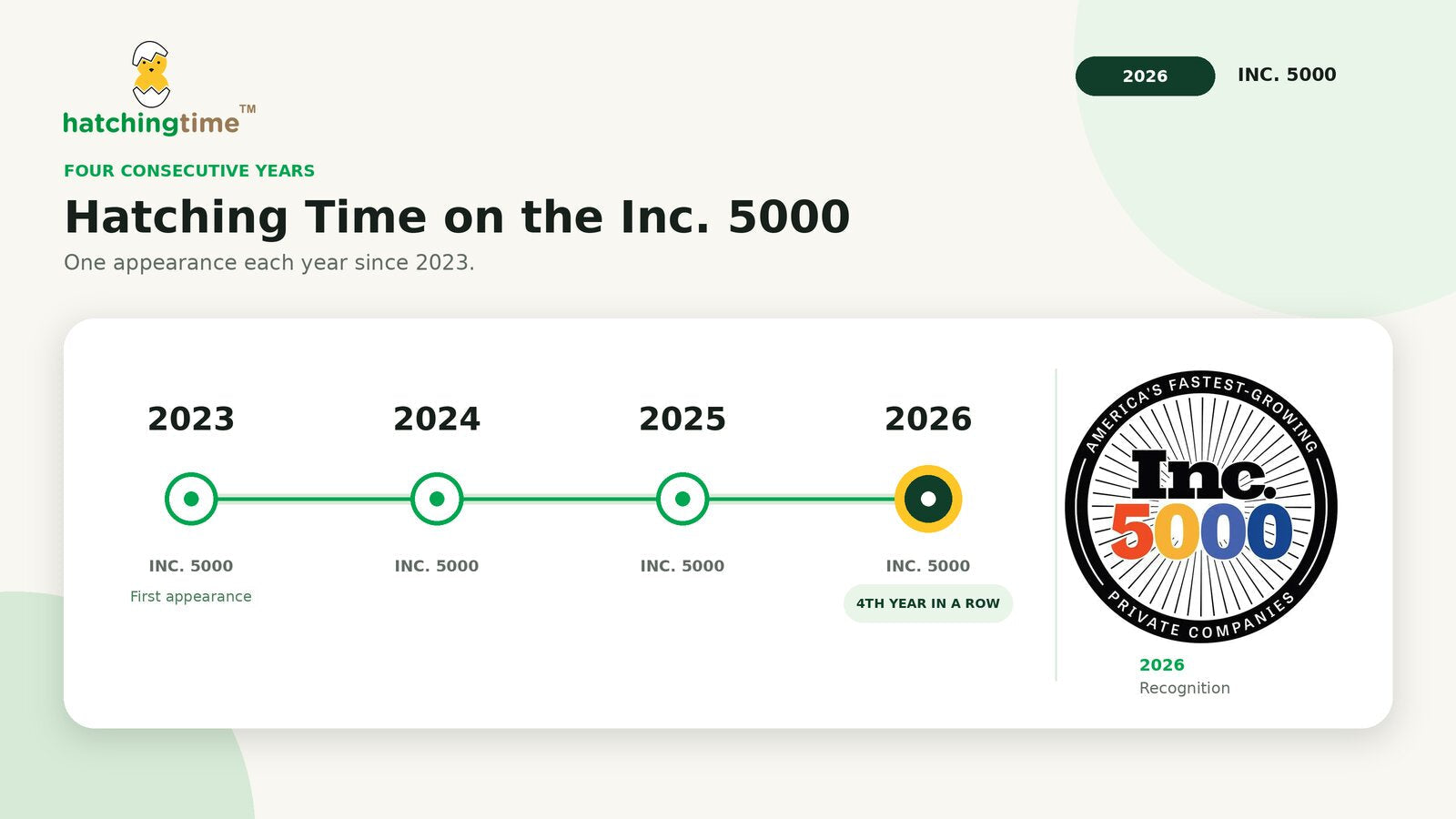 hatchingtime™

2026 INC. 5000

FOUR CONSECUTIVE YEARS

Hatching Time on the Inc. 5000

One appearance each year since 2023.

2023
INC. 5000
First appearance

2024
INC. 5000

2025
INC. 5000

2026
INC. 5000
4TH YEAR IN A ROW

AMERICA'S FASTEST-GROWING
Inc.
5000
PRIVATE COMPANIES

2026
Recognition